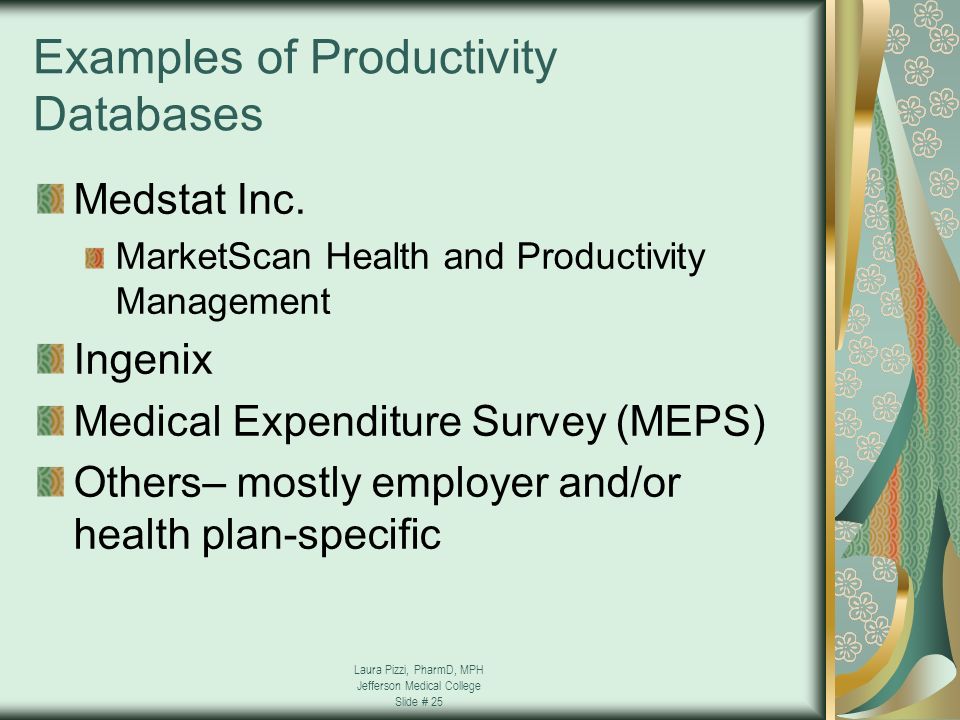 Examples of Productivity Databases

Medstat Inc.

MarketScan Health and Productivity Management

Ingenix

Medical Expenditure Survey (MEPS)

Others– mostly employer and/or health plan-specific

Laura Pizzi, PharmD, MPH
Jefferson Medical College
Slide # 25